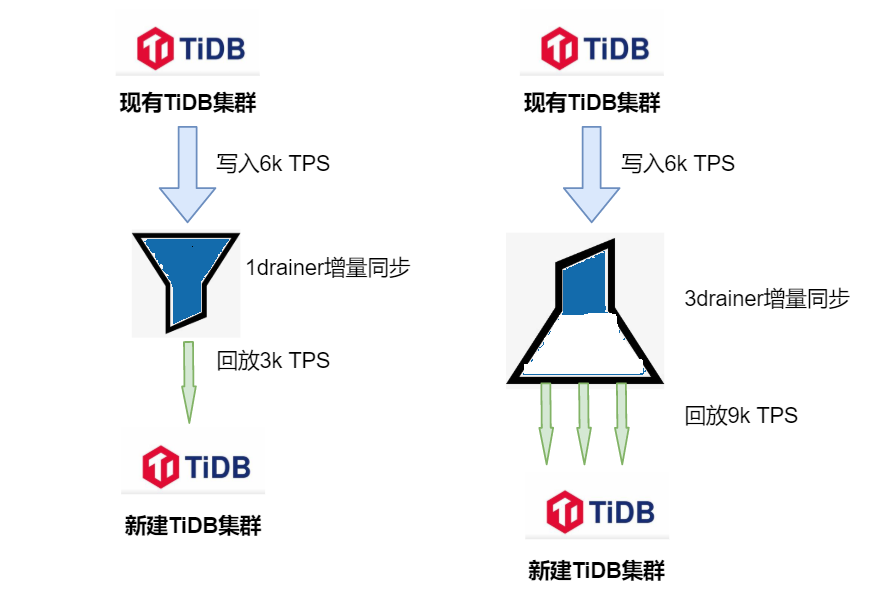 TiDB

现有TiDB集群

写入6k TPS

1drainer增量同步

回放3k TPS

TiDB

新建TiDB集群

TiDB

现有TiDB集群

写入6k TPS

3drainer增量同步

回放9k TPS

TiDB

新建TiDB集群